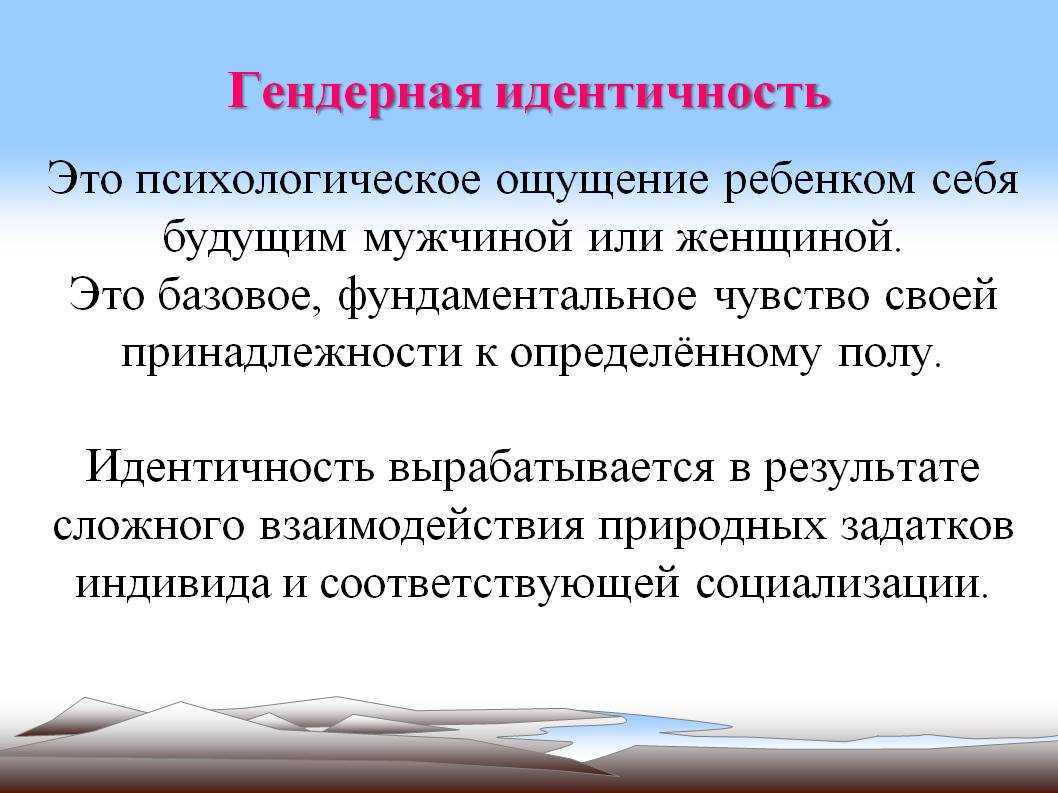 Гендерная идентичность

Это психологическое ощущение ребенком себя будущим мужчиной или женщиной.
Это базовое, фундаментальное чувство своей принадлежности к определённому полу.

Идентичность вырабатывается в результате сложного взаимодействия природных задатков индивида и соответствующей социализации.